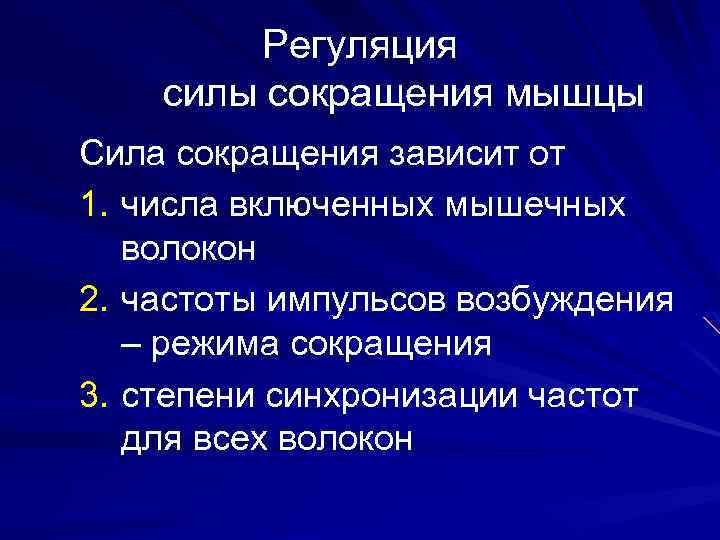 Регуляция
силы сокращения мышцы

Сила сокращения зависит от

1. числа включенных мышечных волокон

2. частоты импульсов возбуждения – режима сокращения

3. степени синхронизации частот для всех волокон